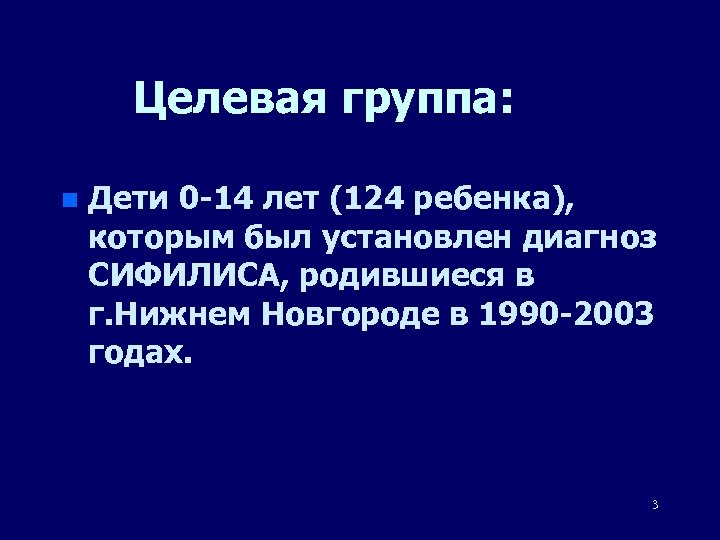 Целевая группа:

Дети 0-14 лет (124 ребенка), которым был установлен диагноз СИФИЛИСА, родившиеся в г.Нижнем Новгороде в 1990-2003 годах.

3